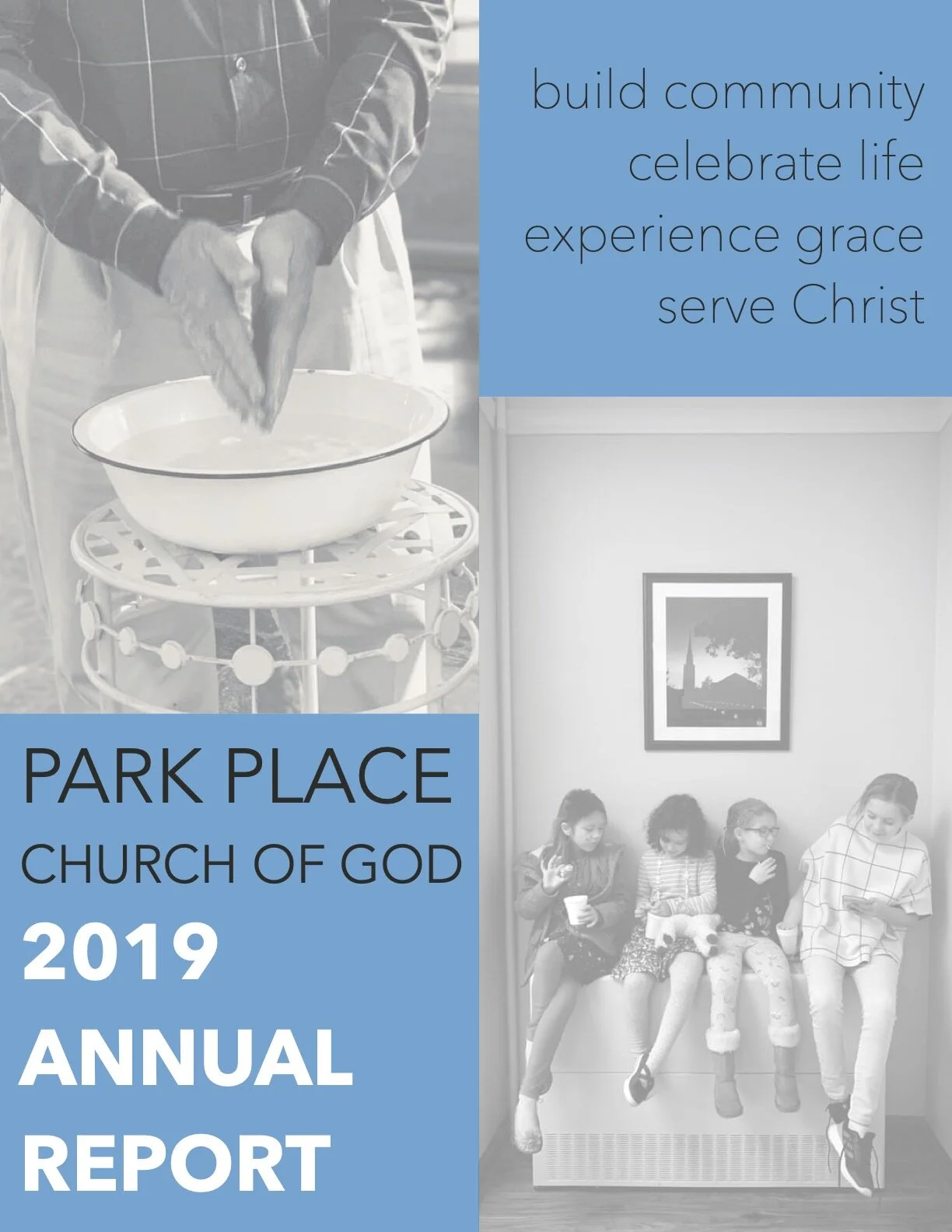 build community
celebrate life
experience grace
serve Christ

PARK PLACE
CHURCH OF GOD
2019
ANNUAL
REPORT